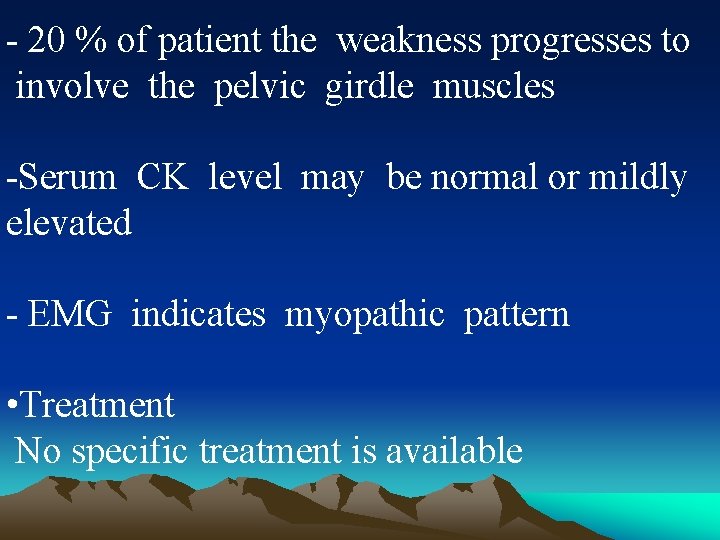 - 20 % of patient the weakness progresses to involve the pelvic girdle muscles

-Serum CK level may be normal or mildly elevated

- EMG indicates myopathic pattern

•Treatment
No specific treatment is available